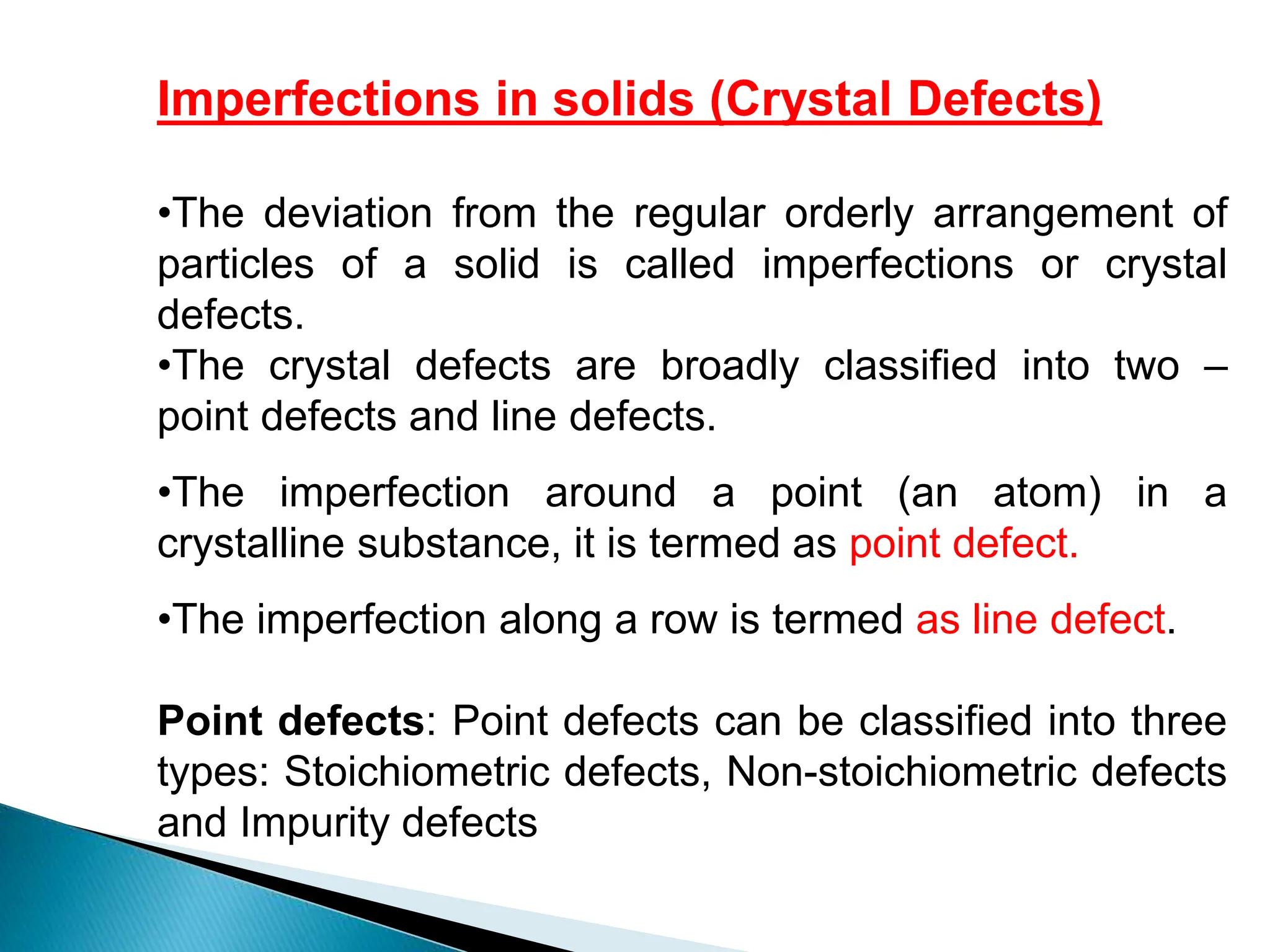 Imperfections in solids (Crystal Defects)

•The deviation from the regular orderly arrangement of particles of a solid is called imperfections or crystal defects.
•The crystal defects are broadly classified into two – point defects and line defects.

•The imperfection around a point (an atom) in a crystalline substance, it is termed as point defect.

•The imperfection along a row is termed as line defect.

Point defects: Point defects can be classified into three types: Stoichiometric defects, Non-stoichiometric defects and Impurity defects